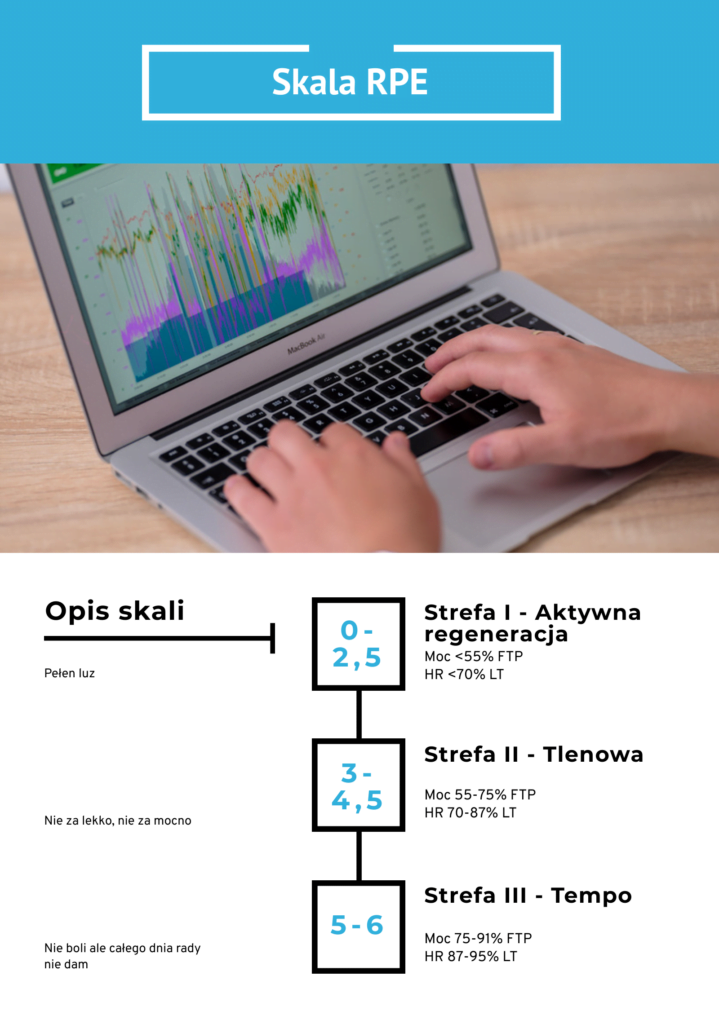 Skala RPE

MacBook Air

Opis skali

Pełen luz

0 - 2,5

Strefa I - Aktywna regeneracja

Moc <55% FTP
HR <70% LT

Nie za lekko, nie za mocno

3 - 4,5

Strefa II - Tlenowa

Moc 55-75% FTP
HR 70-87% LT

Nie boli ale całego dnia rady nie dam

5 - 6

Strefa III - Tempo

Moc 75-91% FTP
HR 87-95% LT